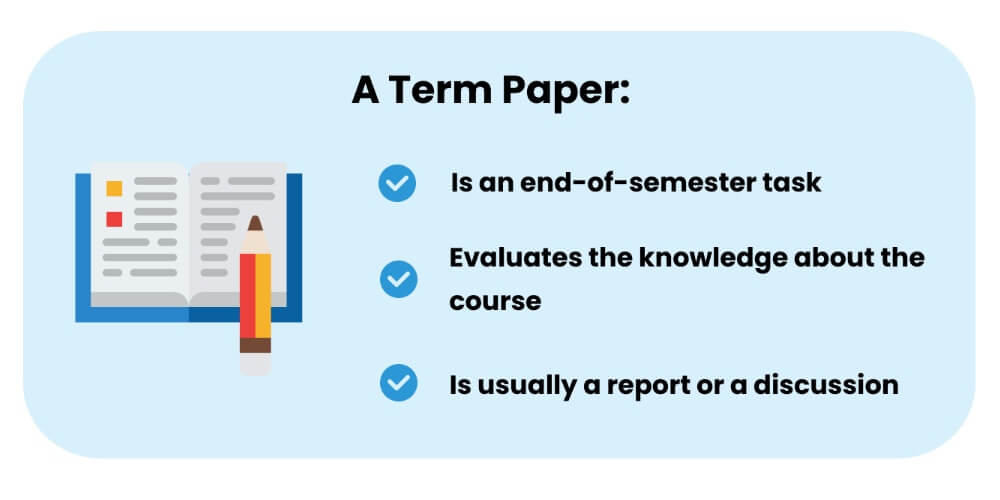 A Term Paper:

Is an end-of-semester task

Evaluates the knowledge about the course

Is usually a report or a discussion